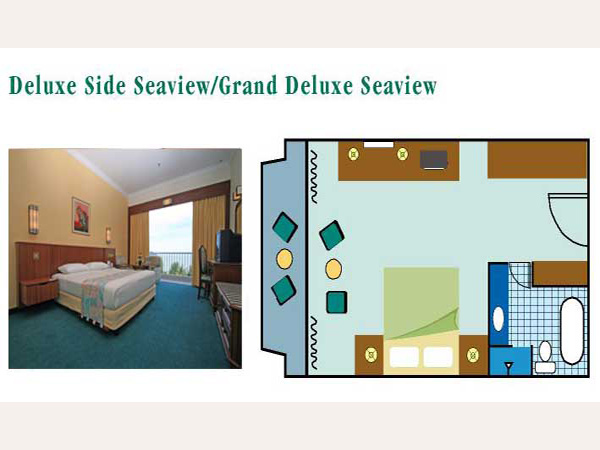 Deluxe Side Seaview/Grand Deluxe Seaview